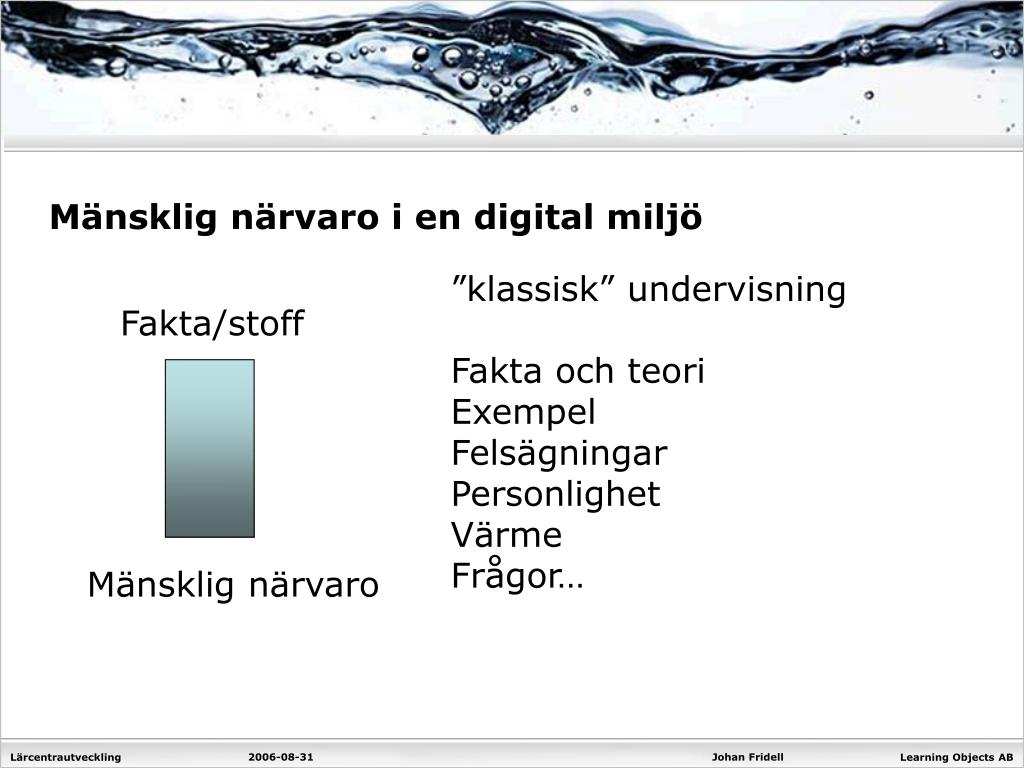 Mänsklig närvaro i en digital miljö

Fakta/stoff

Mänsklig närvaro

”klassisk” undervisning

Fakta och teori
Exempel
Felsägningar
Personlighet
Värme
Frågor…

Lärcentrautveckling 2006-08-31 Johan Fridell Learning Objects AB